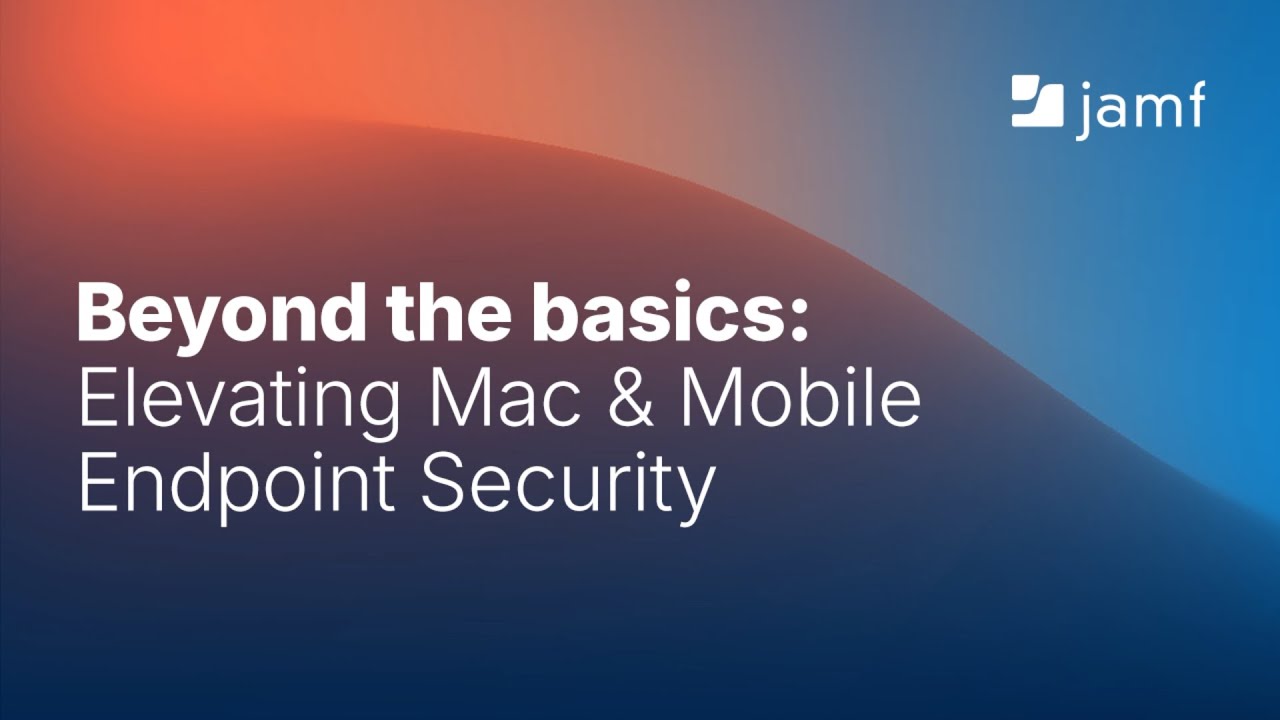 jamf

Beyond the basics:
Elevating Mac & Mobile Endpoint Security